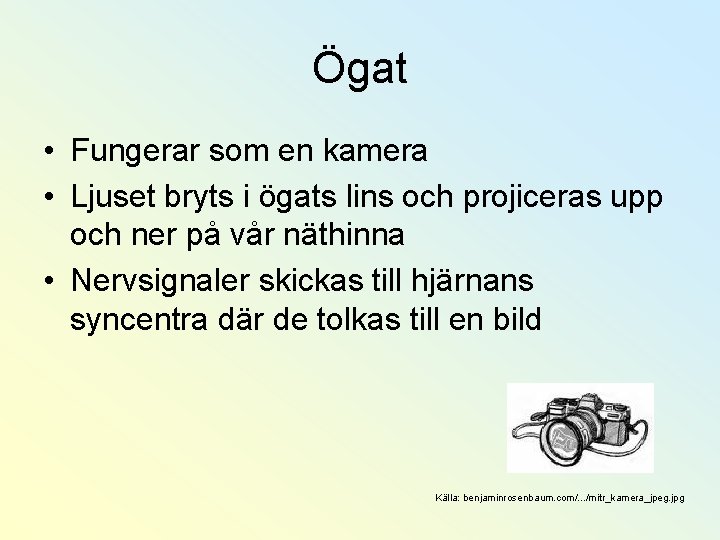 Ögat

• Fungerar som en kamera
• Ljuset bryts i ögats lins och projiceras upp och ner på vår näthinna
• Nervsignaler skickas till hjärnans syncentra där de tolkas till en bild

Källa: benjaminrosenbaum.com/.../mitr_kamera_jpeg.jpg